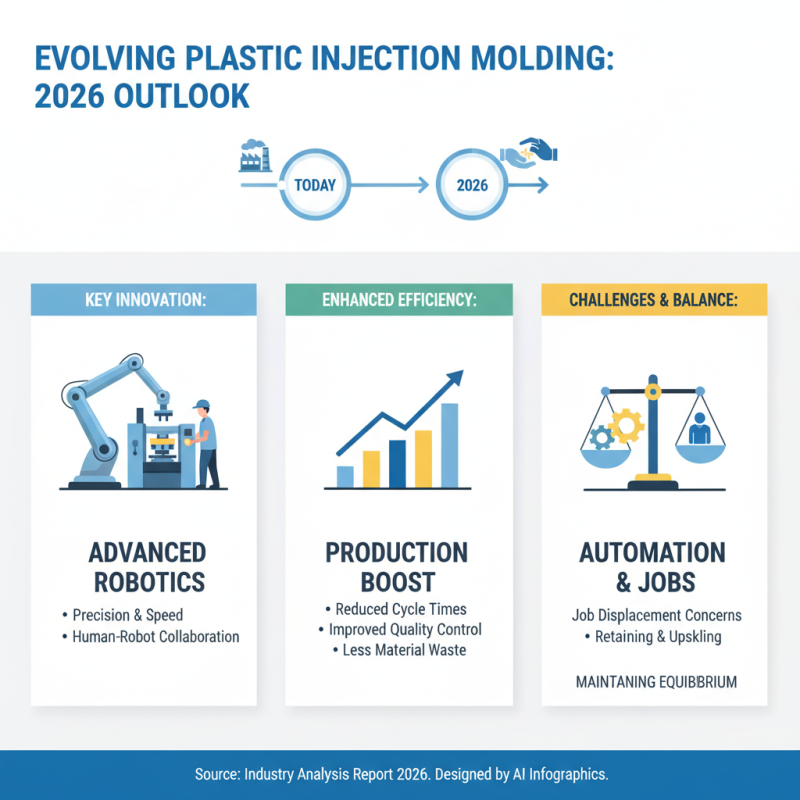 EVOLVING PLASTIC INJECTION MOLDING: 2026 OUTLOOK

TODAY

2026

KEY INNOVATION:

ADVANCED ROBOTICS

• Precision & Speed
• Human-Robot Collaboration

ENHANCED EFFICIENCY:

PRODUCTION BOOST

• Reduced Cycle Times
• Improved Quality Control
• Less Material Waste

CHALLENGES & BALANCE:

AUTOMATION & JOBS

Job Displacement Concerns
• Retaining & Upskling

MAINTANING EQUIBBRIUM

Source: Industry Analysis Report 2026. Designed by AI Infographics.